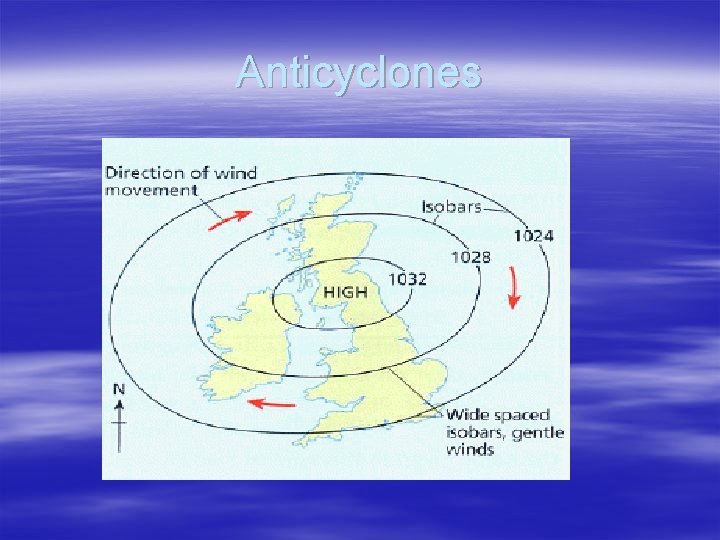 Anticyclones

Direction of wind movement

Isobars

1024

1028

1032

HIGH

N

Wide spaced isobars, gentle winds